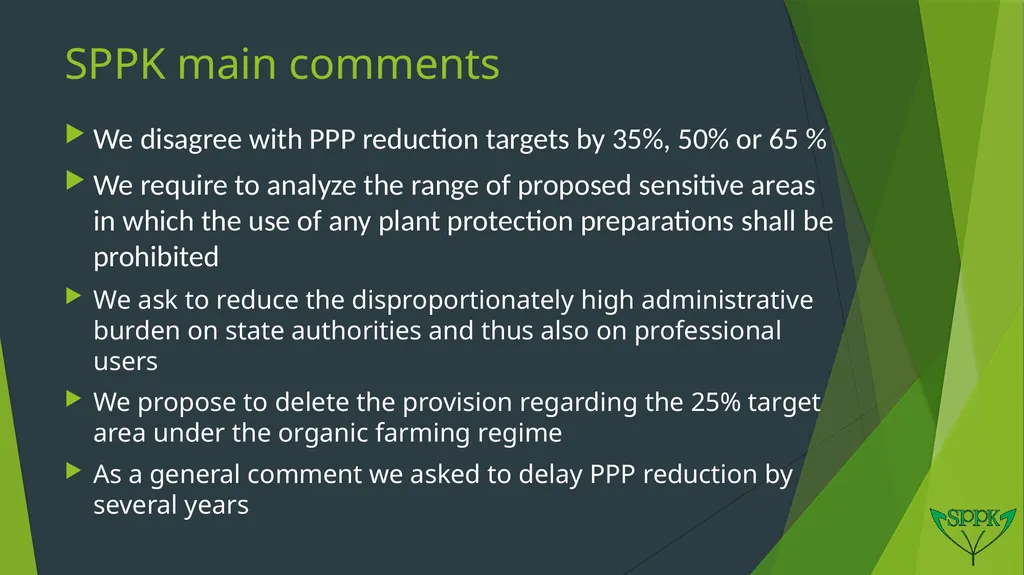 SPPK main comments

We disagree with PPP reduction targets by 35%, 50% or 65 %

We require to analyze the range of proposed sensitive areas in which the use of any plant protection preparations shall be prohibited

We ask to reduce the disproportionately high administrative burden on state authorities and thus also on professional users

We propose to delete the provision regarding the 25% target area under the organic farming regime

As a general comment we asked to delay PPP reduction by several years

SPPK